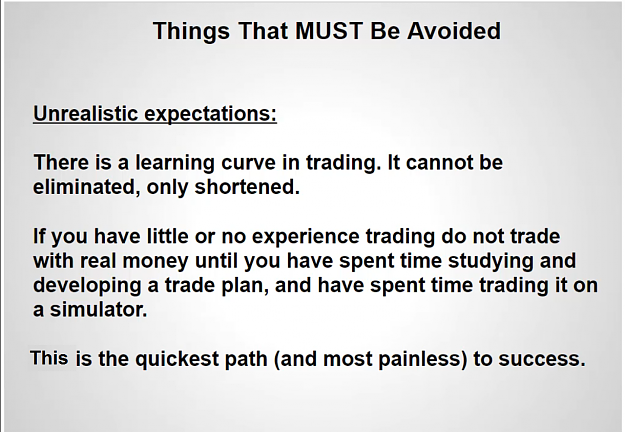 Things That MUST Be Avoided

Unrealistic expectations:

There is a learning curve in trading. It cannot be eliminated, only shortened.

If you have little or no experience trading do not trade with real money until you have spent time studying and developing a trade plan, and have spent time trading it on a simulator.

This is the quickest path (and most painless) to success.